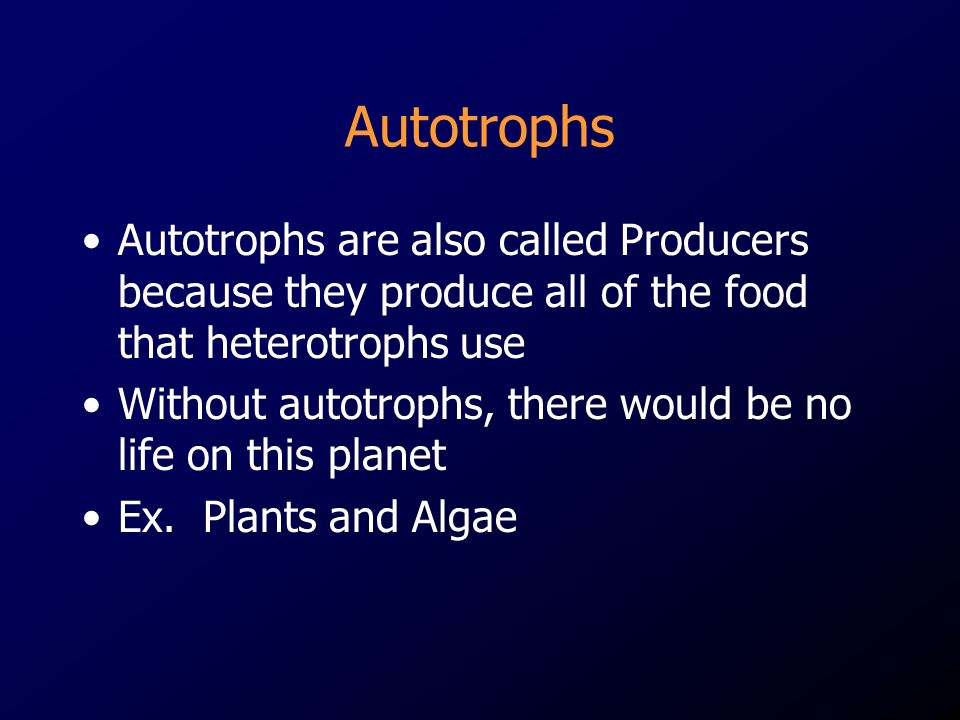 Autotrophs

• Autotrophs are also called Producers because they produce all of the food that heterotrophs use
• Without autotrophs, there would be no life on this planet
• Ex.  Plants and Algae